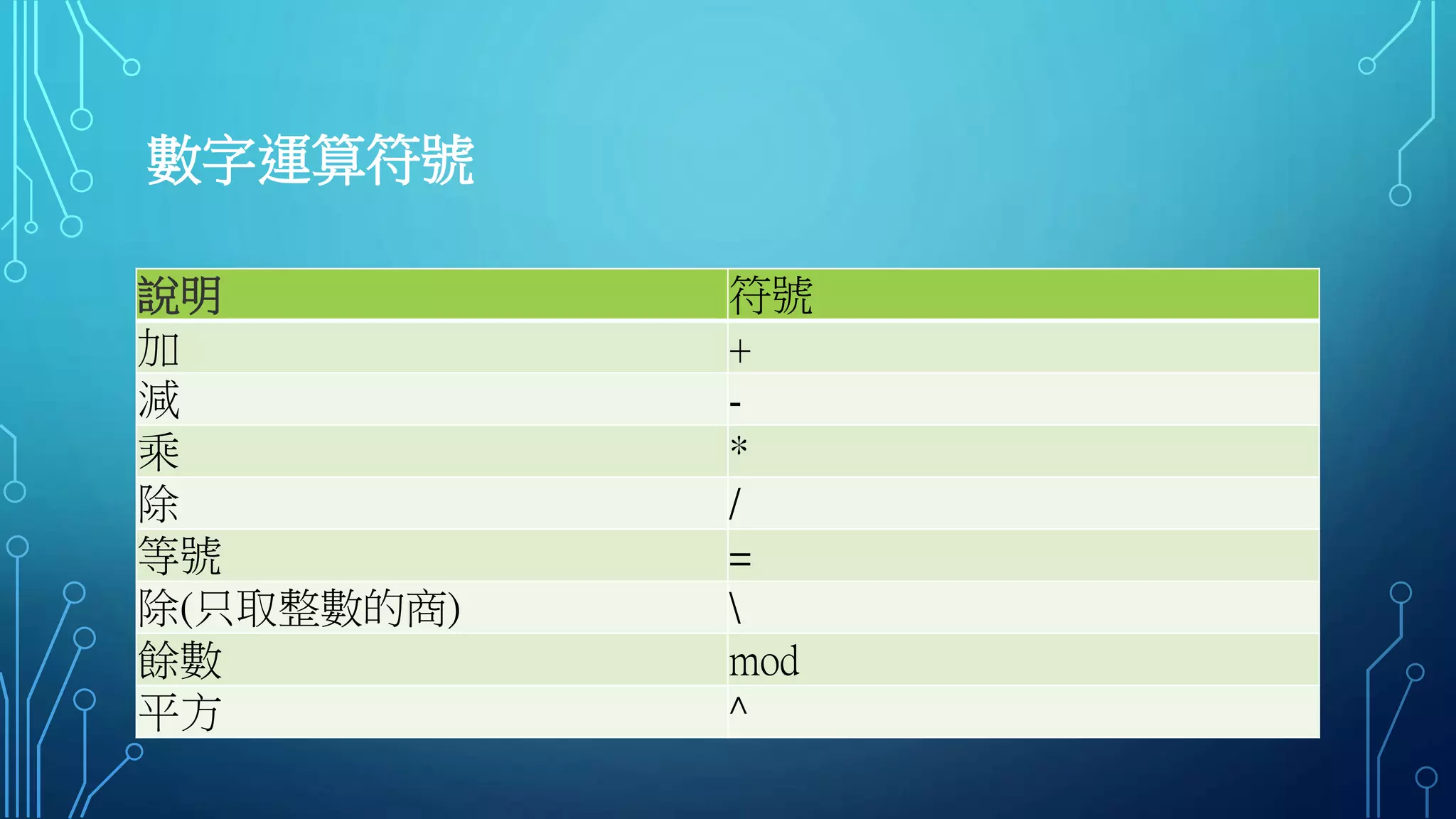 數字運算符號

| 說明 | 符號 |
|---|---|
| 加 | + |
| 減 | - |
| 乘 | * |
| 除 | / |
| 等號 | = |
| 除(只取整數的商) | \ |
| 餘數 | mod |
| 平方 | ^ |